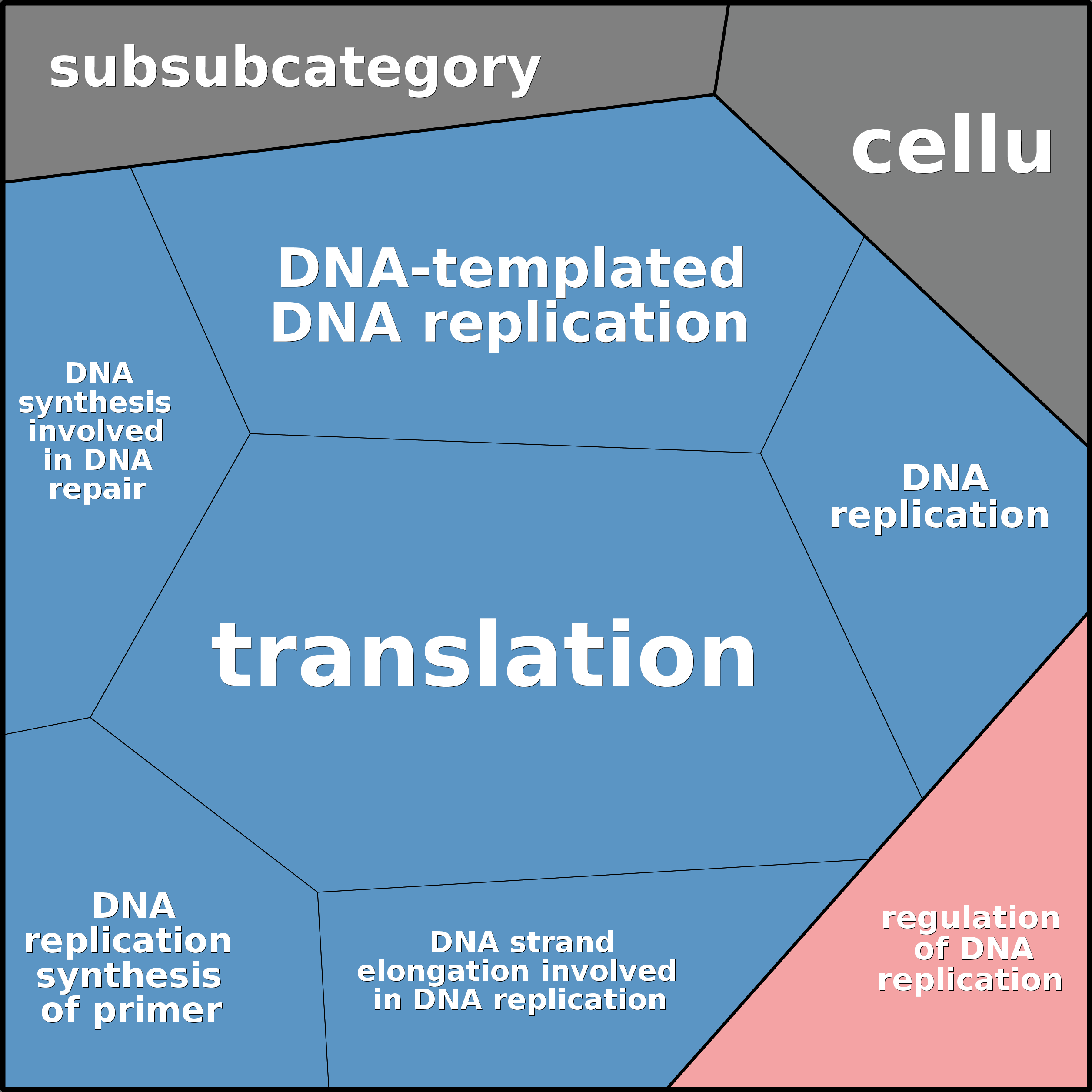 subsubcategory

cellu

DNA-templated DNA replication

DNA synthesis involved in DNA repair

DNA replication

translation

DNA replication synthesis of primer

DNA strand elongation involved in DNA replication

regulation of DNA replication